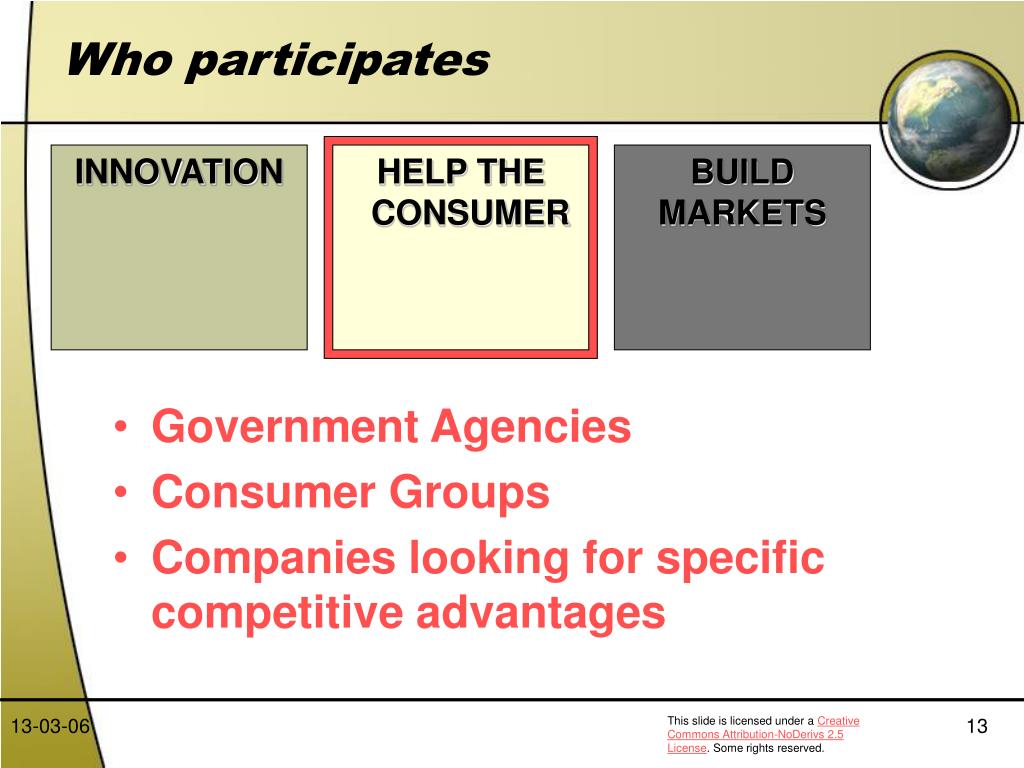 Who participates

INNOVATION

HELP THE CONSUMER

BUILD MARKETS

• Government Agencies
• Consumer Groups
• Companies looking for specific competitive advantages

13-03-06

This slide is licensed under a Creative Commons Attribution-NoDerivs 2.5 License. Some rights reserved.

13